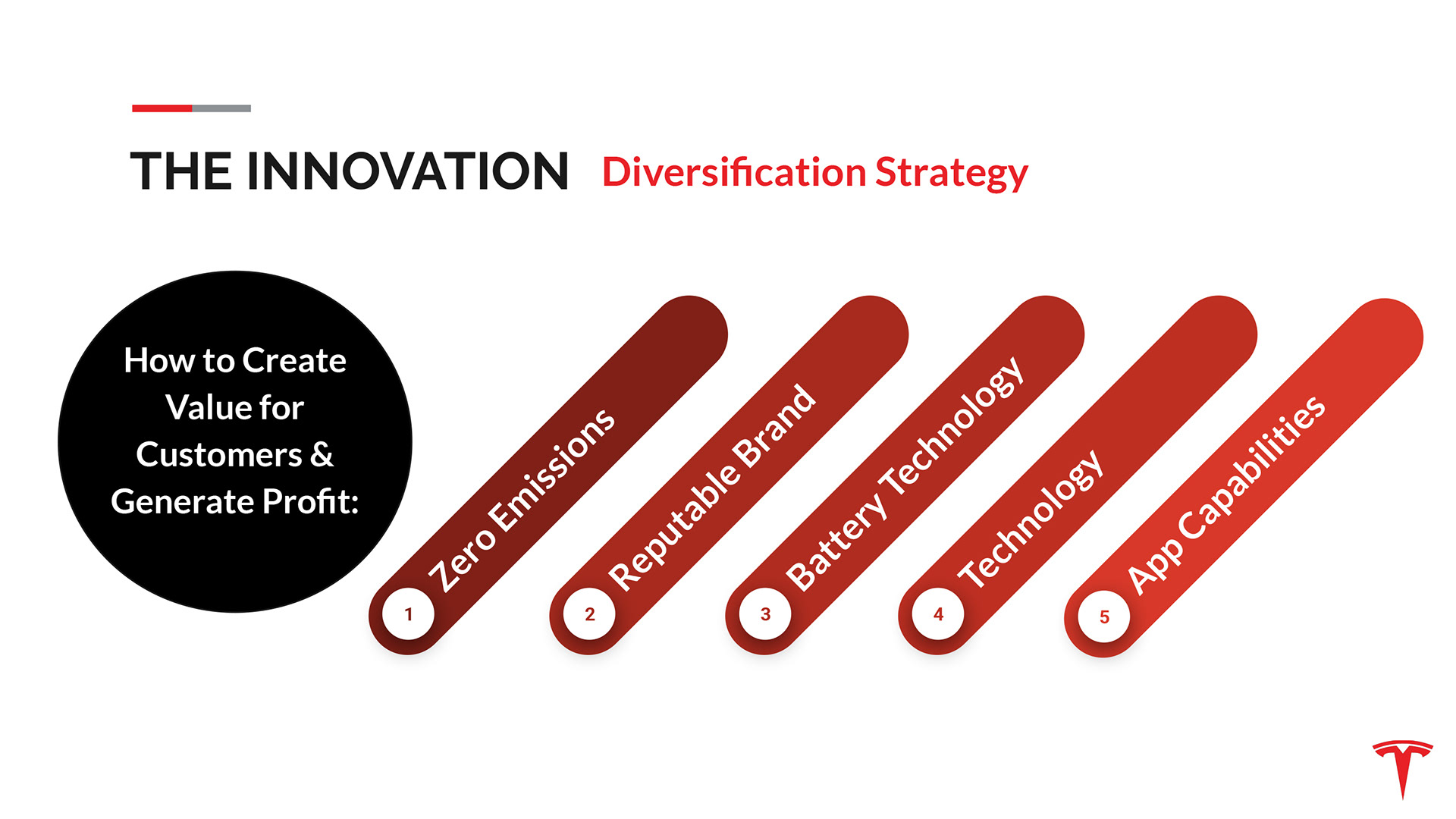 THE INNOVATION Diversification Strategy

How to Create Value for Customers & Generate Profit:

1 Zero Emissions

2 Reputable Brand

3 Battery Technology

4 Technology

5 App Capabilities